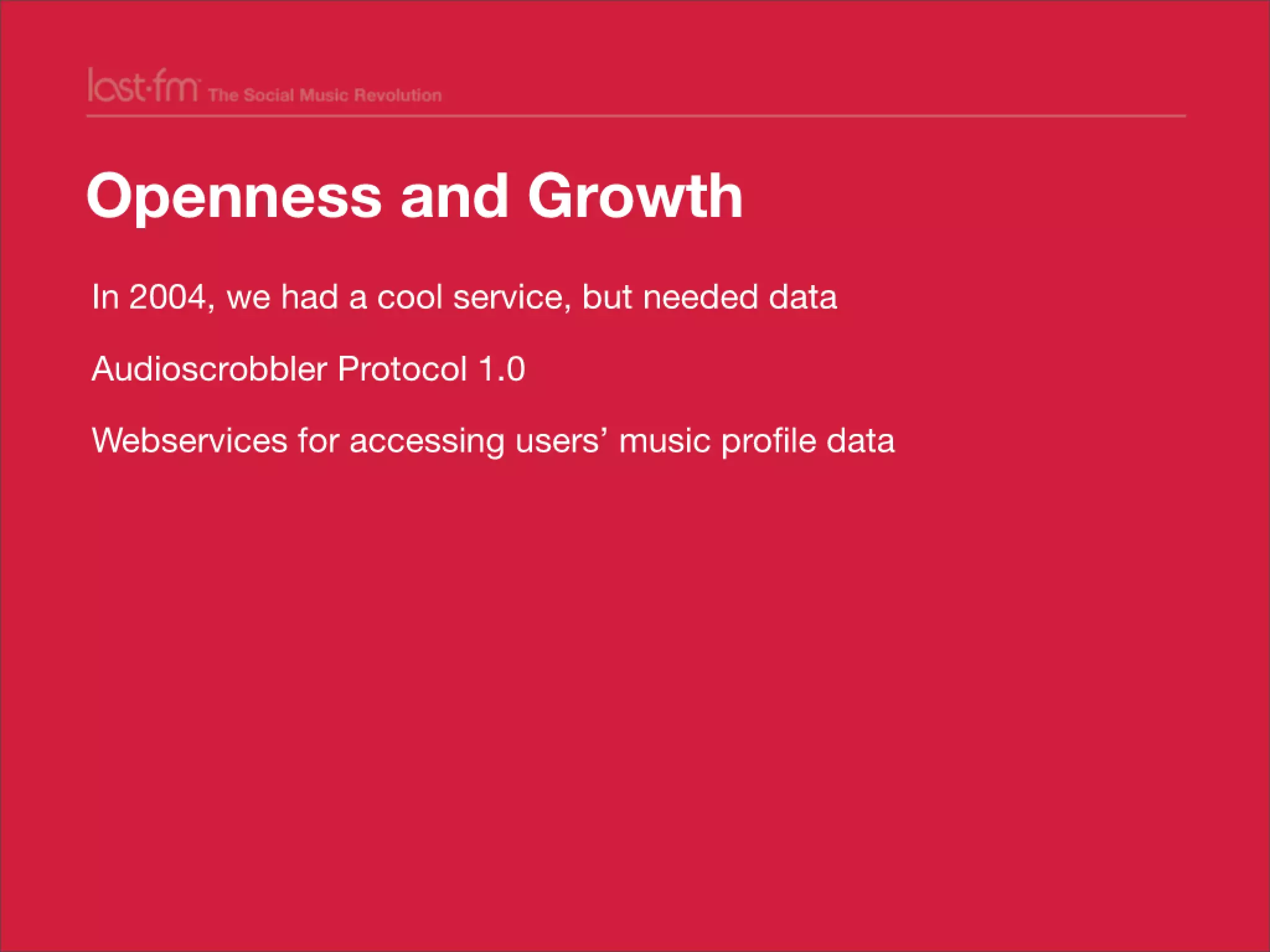 last·fm The Social Music Revolution

Openness and Growth

In 2004, we had a cool service, but needed data

Audioscrobbler Protocol 1.0

Webservices for accessing users’ music profile data